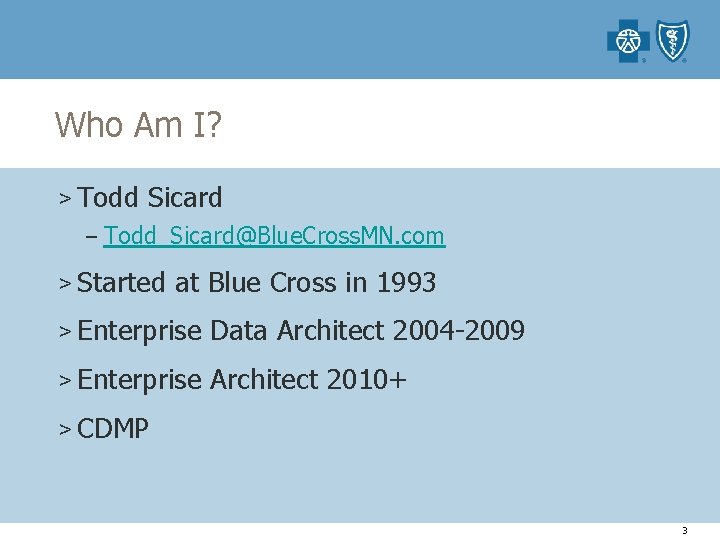 Who Am I?

> Todd Sicard

– Todd_Sicard@BlueCrossMN.com

> Started at Blue Cross in 1993

> Enterprise Data Architect 2004-2009

> Enterprise Architect 2010+

> CDMP

3